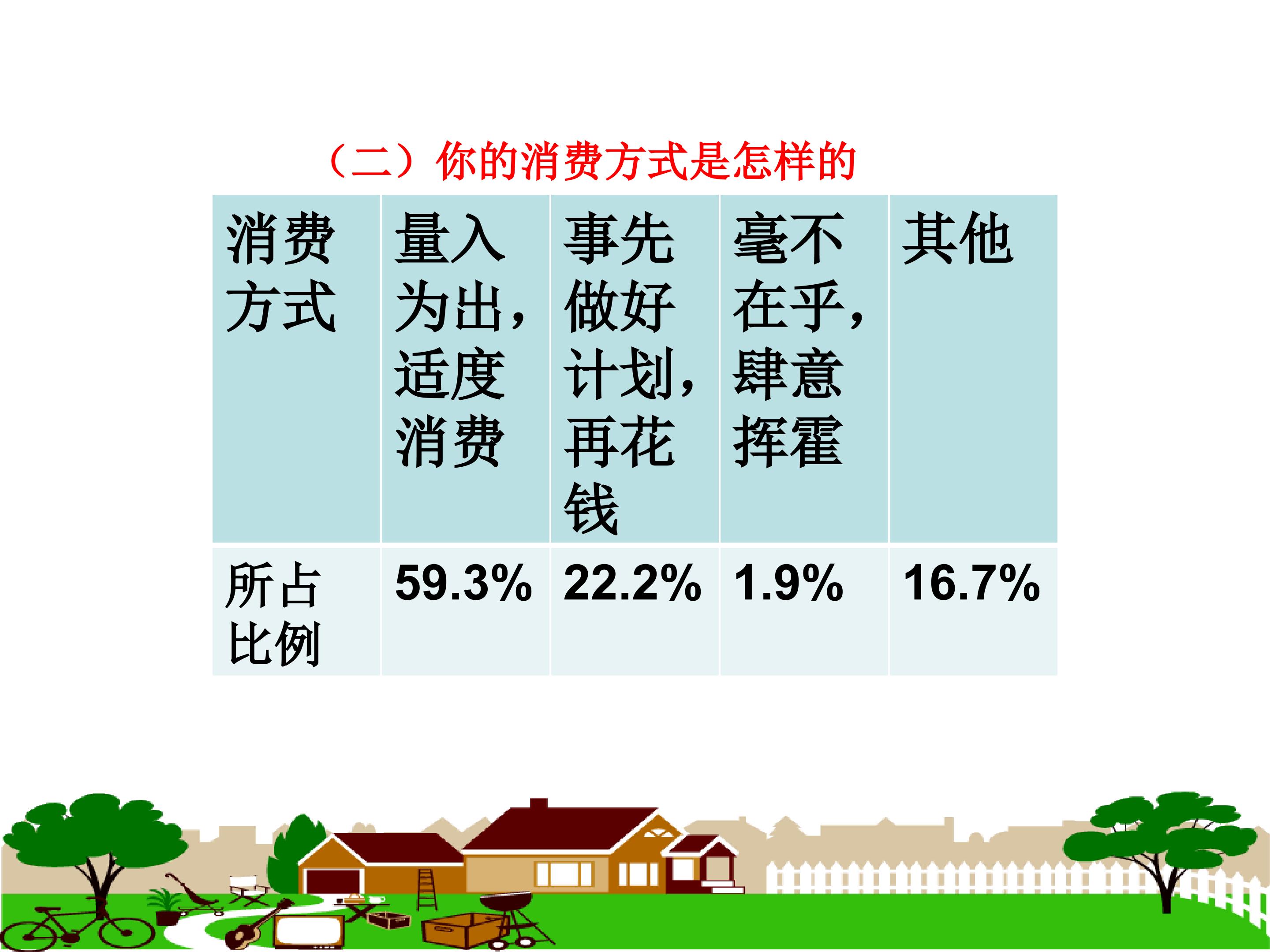 （二）你的消费方式是怎样的

| 消费方式 | 量入为出，适度消费 | 事先做好计划，再花钱 | 毫不在乎，肆意挥霍 | 其他 |
|---|---|---|---|---|
| 所占比例 | 59.3% | 22.2% | 1.9% | 16.7% |